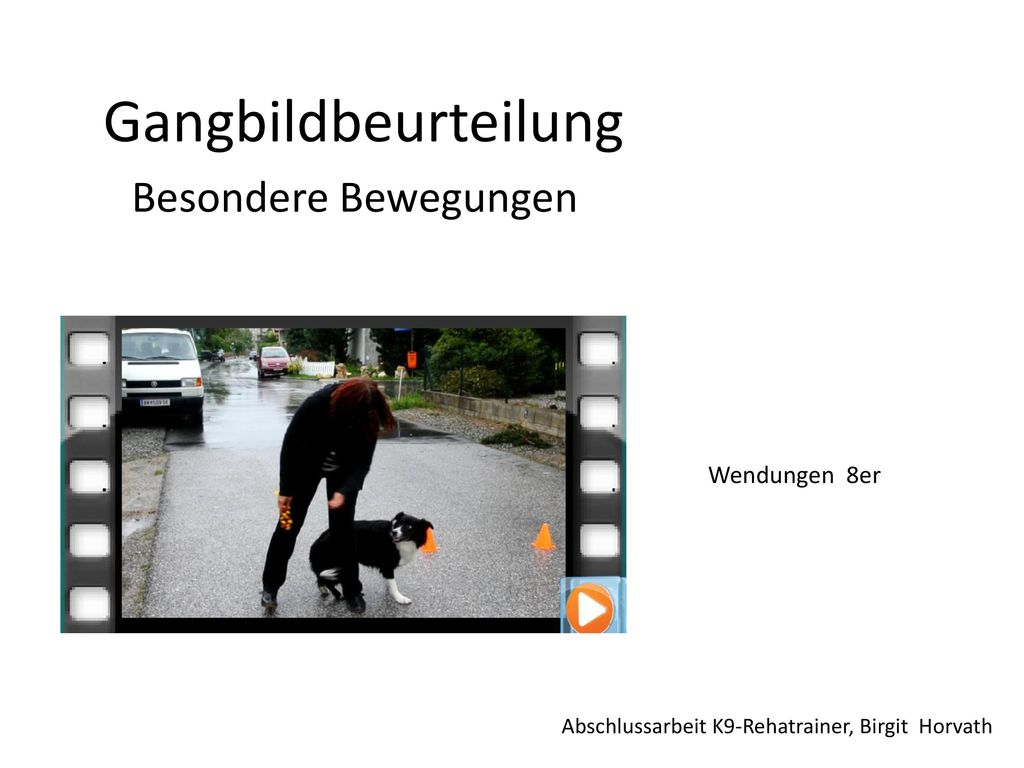 Gangbildbeurteilung

Besondere Bewegungen

Wendungen 8er

Abschlussarbeit K9-Rehatrainer, Birgit Horvath